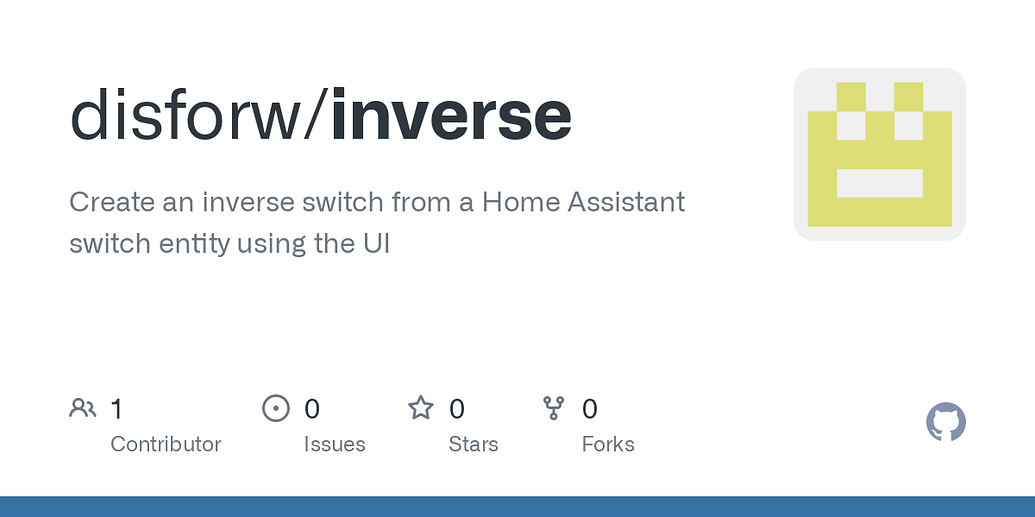 disforw/inverse

Create an inverse switch from a Home Assistant switch entity using the UI

1 Contributor

0 Issues

0 Stars

0 Forks